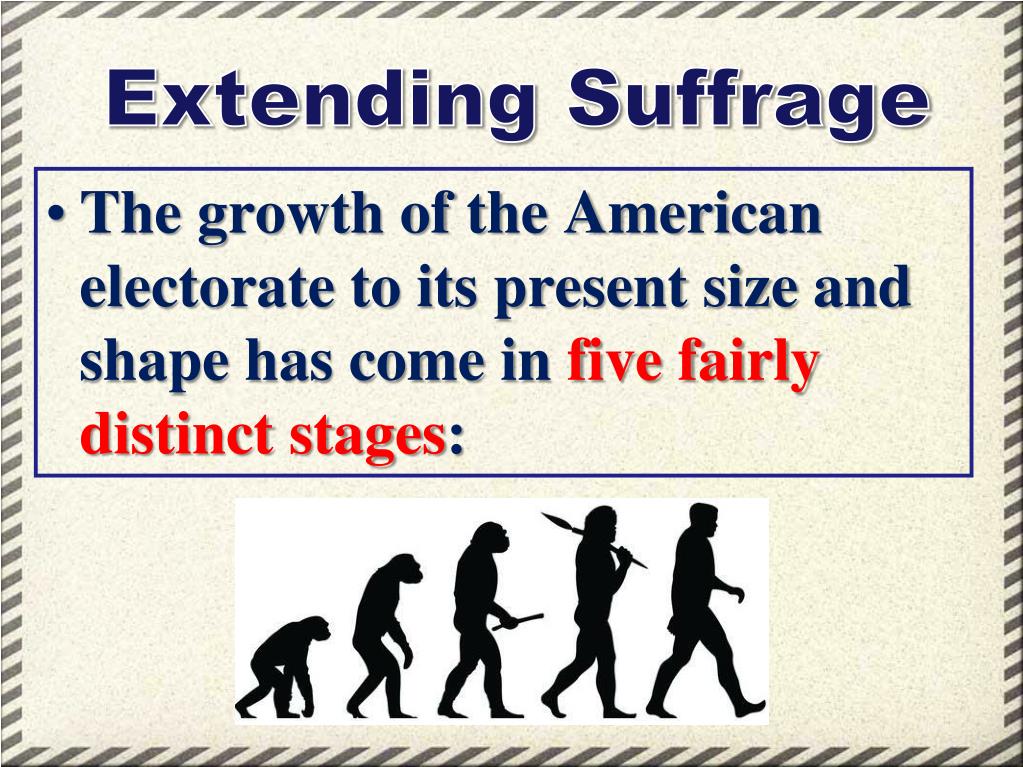 Extending Suffrage

• The growth of the American electorate to its present size and shape has come in five fairly distinct stages: